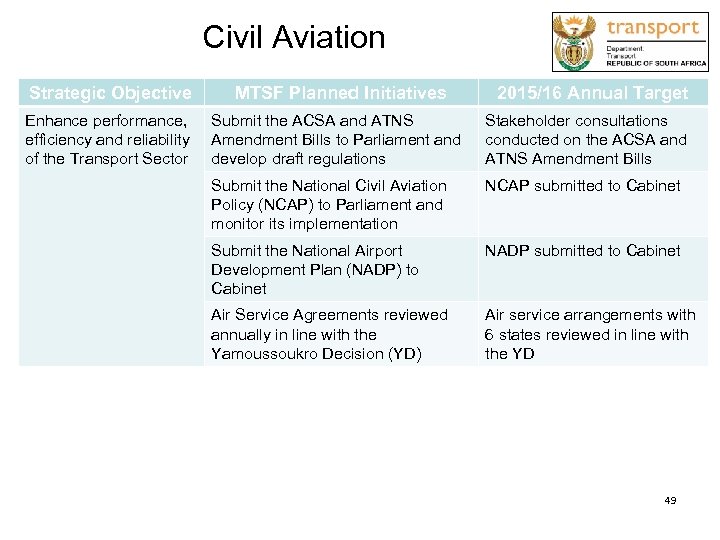 Civil Aviation

transport
Department:
Transport
REPUBLIC OF SOUTH AFRICA

| Strategic Objective | MTSF Planned Initiatives | 2015/16 Annual Target |
|---|---|---|
| Enhance performance, efficiency and reliability of the Transport Sector | Submit the ACSA and ATNS Amendment Bills to Parliament and develop draft regulations | Stakeholder consultations conducted on the ACSA and ATNS Amendment Bills |
| | Submit the National Civil Aviation Policy (NCAP) to Parliament and monitor its implementation | NCAP submitted to Cabinet |
| | Submit the National Airport Development Plan (NADP) to Cabinet | NADP submitted to Cabinet |
| | Air Service Agreements reviewed annually in line with the Yamoussoukro Decision (YD) | Air service arrangements with 6 states reviewed in line with the YD |

49